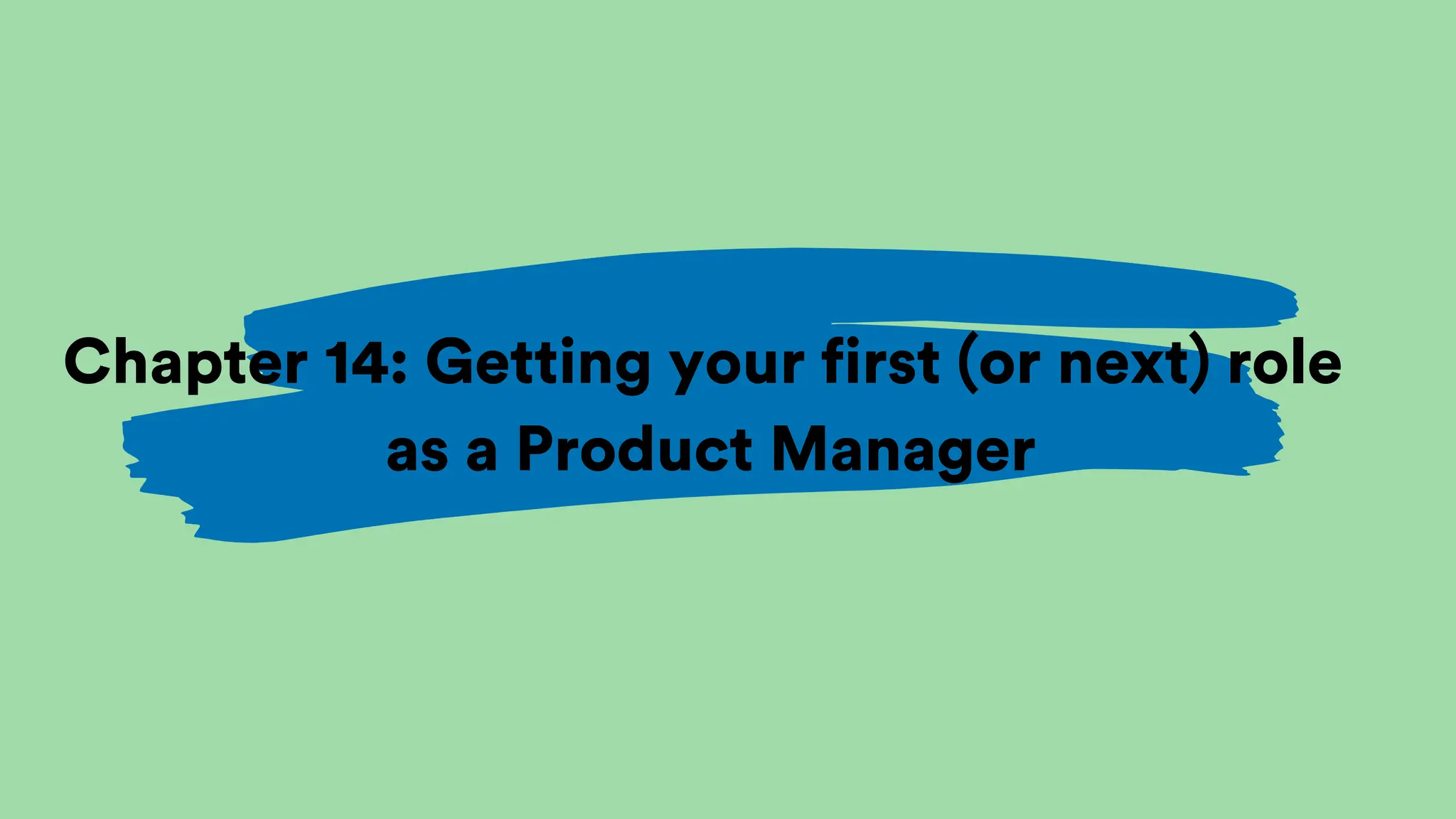 Chapter 14: Getting your first (or next) role as a Product Manager